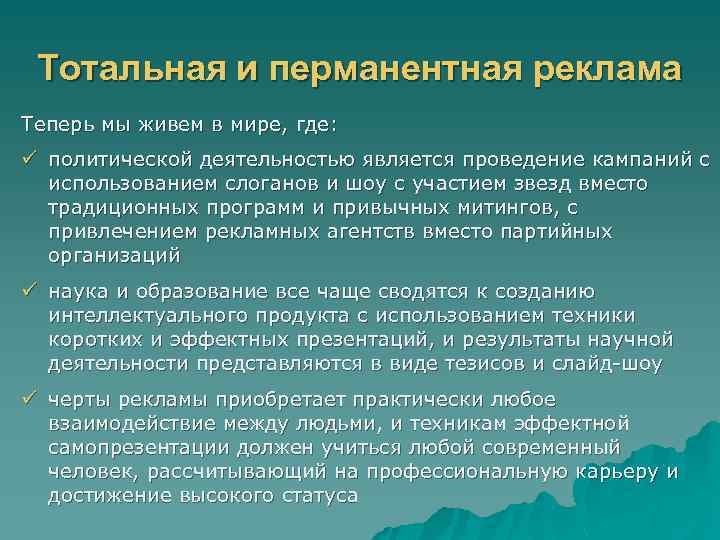 Тотальная и перманентная реклама

Теперь мы живем в мире, где:

✓ политической деятельностью является проведение кампаний с использованием слоганов и шоу с участием звезд вместо традиционных программ и привычных митингов, с привлечением рекламных агентств вместо партийных организаций

✓ наука и образование все чаще сводятся к созданию интеллектуального продукта с использованием техники коротких и эффектных презентаций, и результаты научной деятельности представляются в виде тезисов и слайд-шоу

✓ черты рекламы приобретает практически любое взаимодействие между людьми, и техникам эффектной самопрезентации должен учиться любой современный человек, рассчитывающий на профессиональную карьеру и достижение высокого статуса